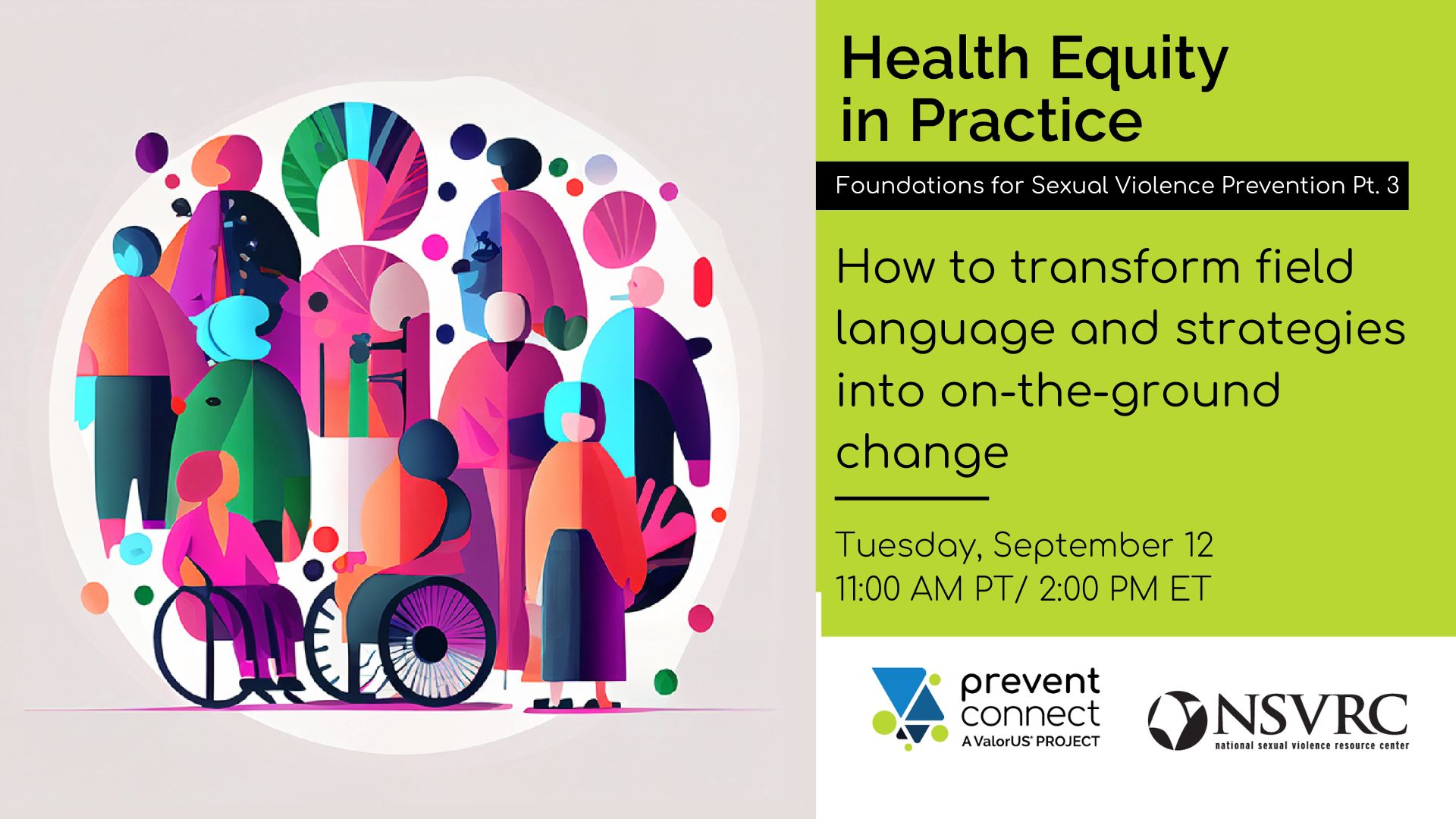 Health Equity in Practice

Foundations for Sexual Violence Prevention Pt. 3

How to transform field language and strategies into on-the-ground change

Tuesday, September 12
11:00 AM PT/ 2:00 PM ET

prevent connect
A ValorUS® PROJECT

NSVRC
national sexual violence resource center